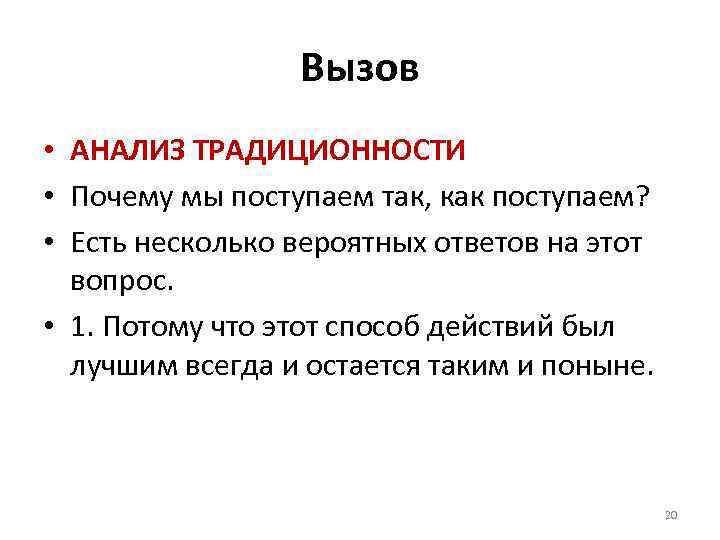 Вызов

• АНАЛИЗ ТРАДИЦИОННОСТИ
• Почему мы поступаем так, как поступаем?
• Есть несколько вероятных ответов на этот вопрос.
• 1. Потому что этот способ действий был лучшим всегда и остается таким и поныне.

20